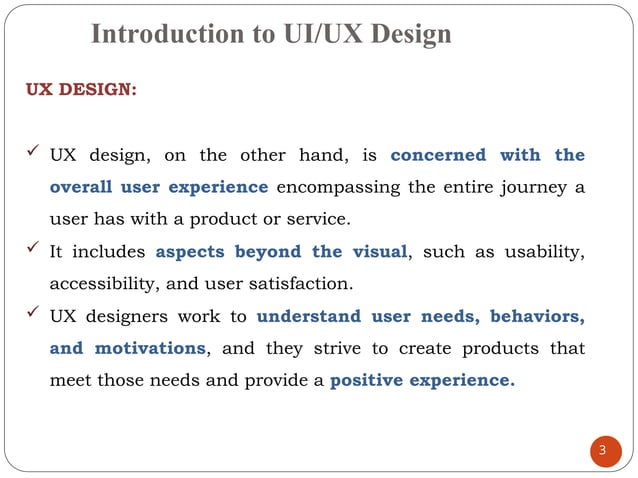 Introduction to UI/UX Design

UX DESIGN:

✓ UX design, on the other hand, is concerned with the overall user experience encompassing the entire journey a user has with a product or service.

✓ It includes aspects beyond the visual, such as usability, accessibility, and user satisfaction.

✓ UX designers work to understand user needs, behaviors, and motivations, and they strive to create products that meet those needs and provide a positive experience.

3